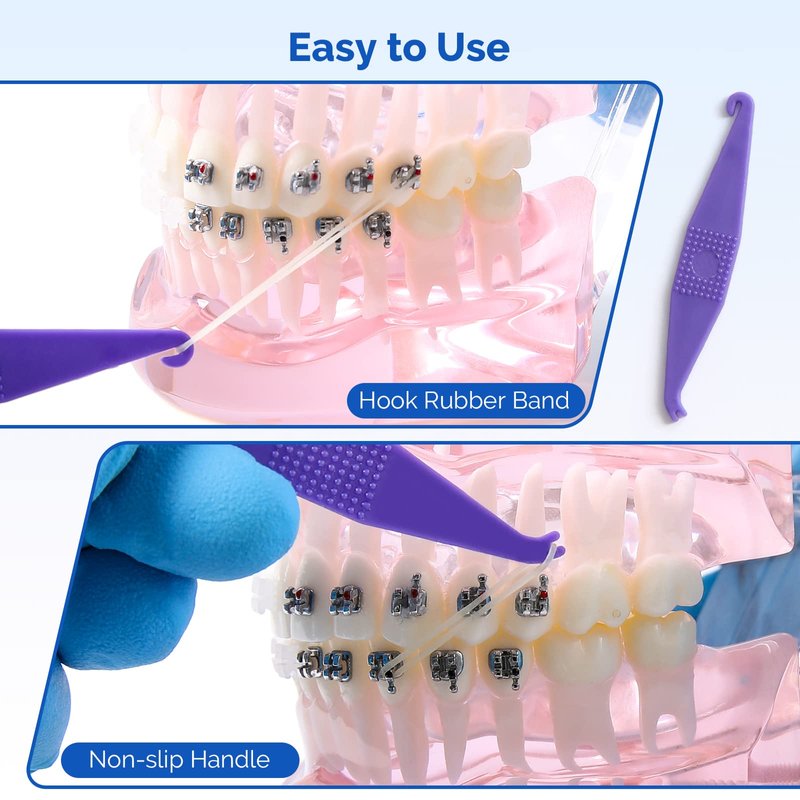 Easy to Use

Hook Rubber Band

Non-slip Handle